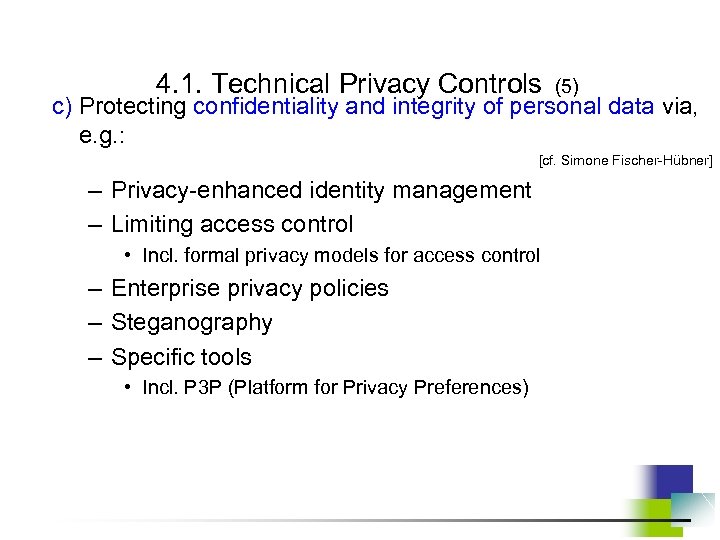 4.1. Technical Privacy Controls (5)

c) Protecting confidentiality and integrity of personal data via, e.g.:

[cf. Simone Fischer-Hübner]

– Privacy-enhanced identity management
– Limiting access control
  • Incl. formal privacy models for access control
– Enterprise privacy policies
– Steganography
– Specific tools
  • Incl. P3P (Platform for Privacy Preferences)